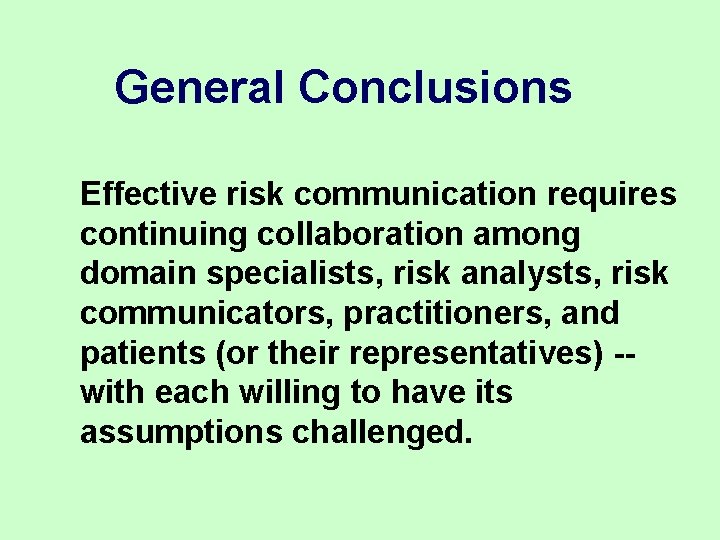 General Conclusions

Effective risk communication requires continuing collaboration among domain specialists, risk analysts, risk communicators, practitioners, and patients (or their representatives) -- with each willing to have its assumptions challenged.